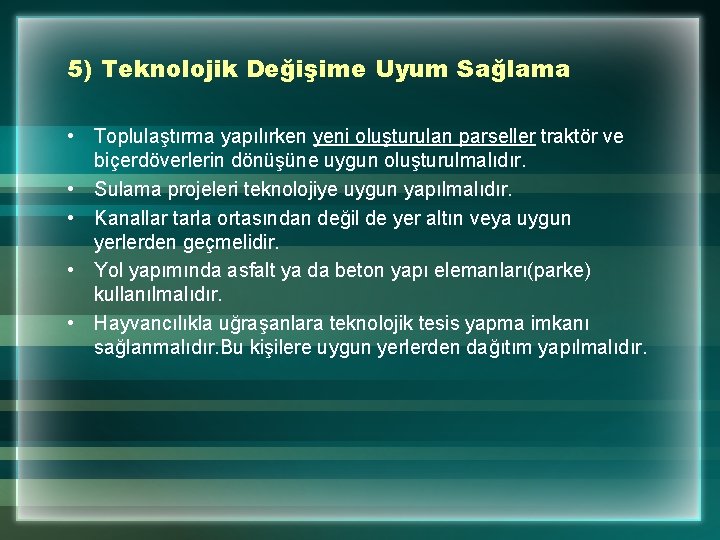 5) Teknolojik Değişime Uyum Sağlama

• Toplulaştırma yapılırken yeni oluşturulan parseller traktör ve biçerdöverlerin dönüşüne uygun oluşturulmalıdır.
• Sulama projeleri teknolojiye uygun yapılmalıdır.
• Kanallar tarla ortasından değil de yer altın veya uygun yerlerden geçmelidir.
• Yol yapımında asfalt ya da beton yapı elemanları(parke) kullanılmalıdır.
• Hayvancılıkla uğraşanlara teknolojik tesis yapma imkanı sağlanmalıdır.Bu kişilere uygun yerlerden dağıtım yapılmalıdır.